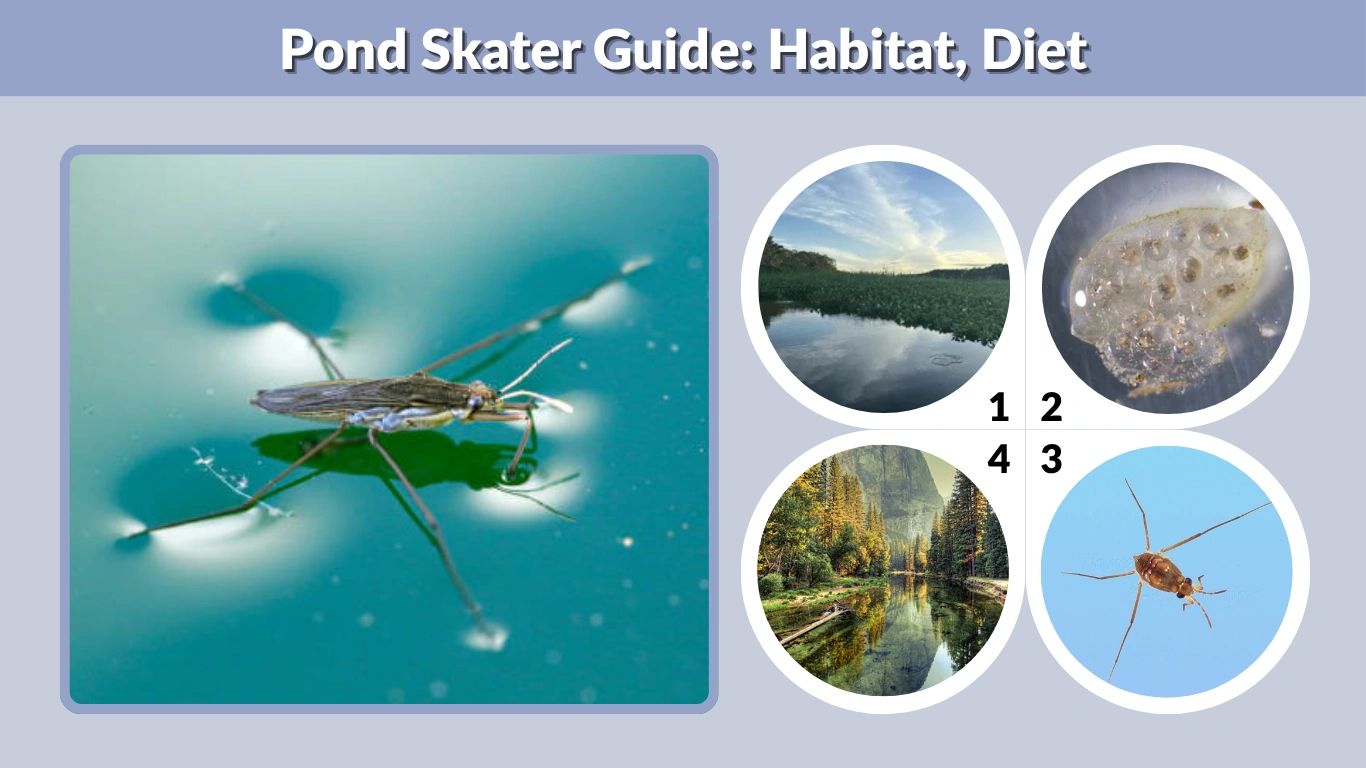 Pond Skater Guide: Habitat, Diet

1 2
4 3